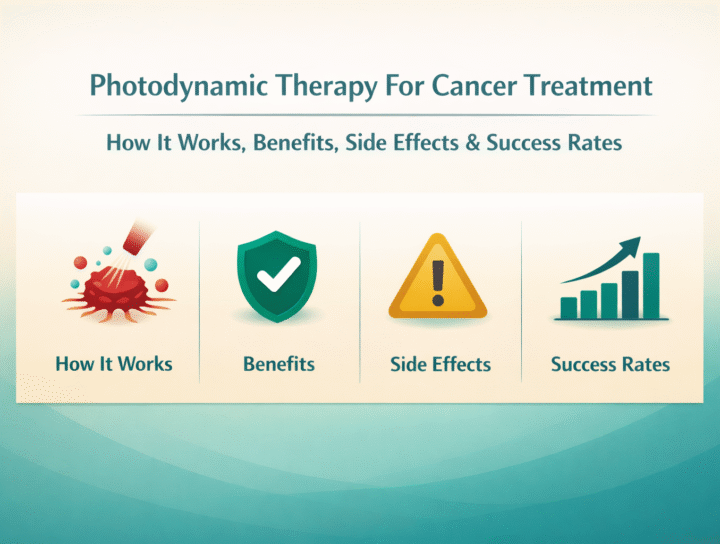 Photodynamic Therapy For Cancer Treatment

How It Works, Benefits, Side Effects & Success Rates

How It Works

Benefits

Side Effects

Success Rates